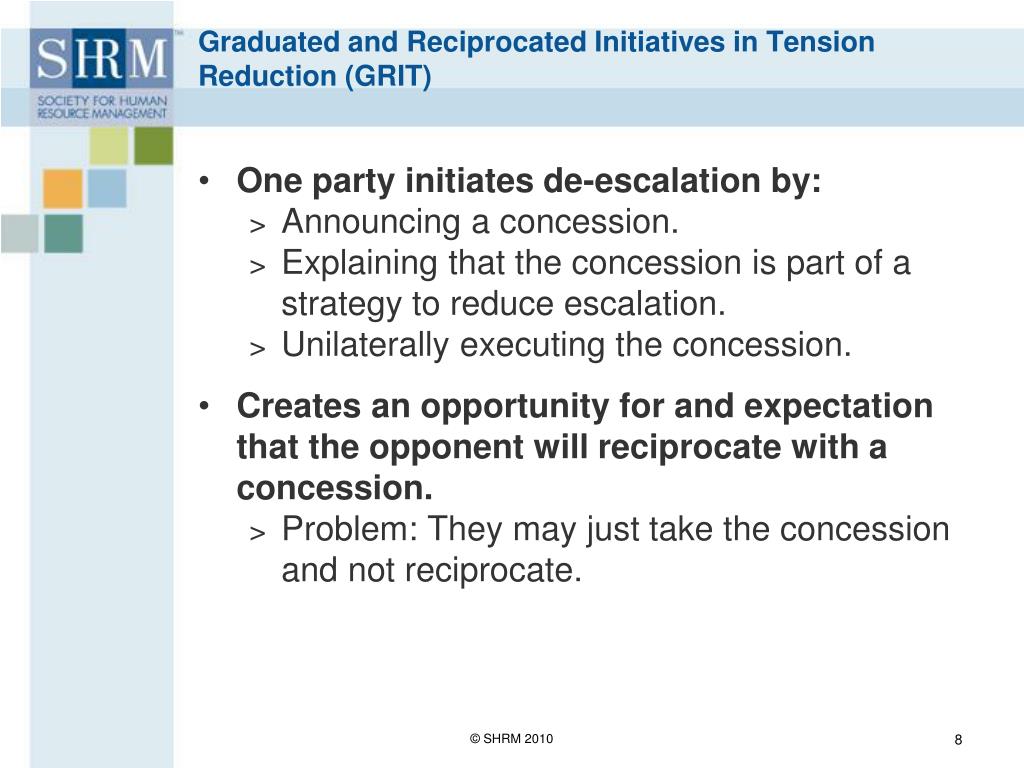 SHRM™
SOCIETY FOR HUMAN RESOURCE MANAGEMENT

Graduated and Reciprocated Initiatives in Tension Reduction (GRIT)

• One party initiates de-escalation by:
> Announcing a concession.
> Explaining that the concession is part of a strategy to reduce escalation.
> Unilaterally executing the concession.

• Creates an opportunity for and expectation that the opponent will reciprocate with a concession.
> Problem: They may just take the concession and not reciprocate.

© SHRM 2010

8